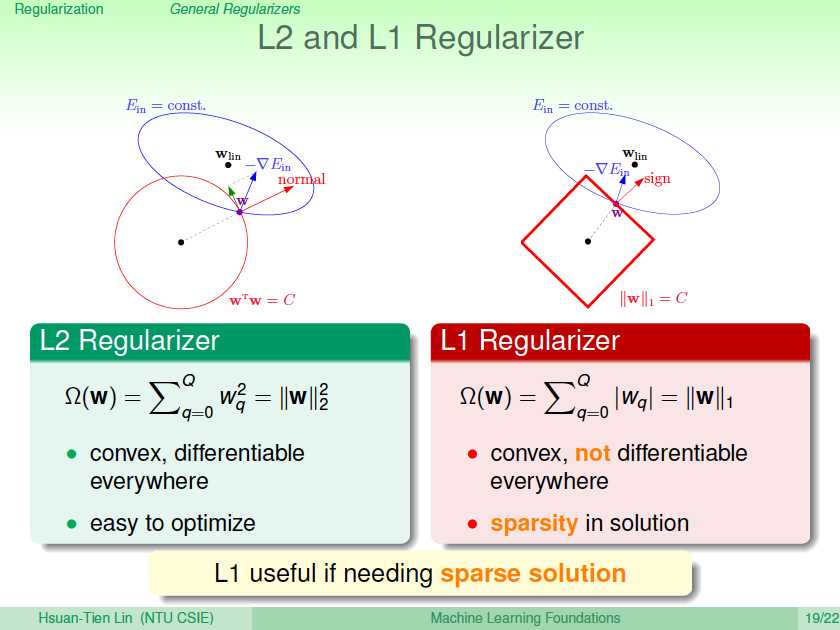 Regularization General Regularizers

L2 and L1 Regularizer

$E_{\text{in}} = \text{const.}$

$\mathbf{w}_{\text{lin}}$

$-\nabla E_{\text{in}}$

normal

$\mathbf{w}$

$\mathbf{w}^T\mathbf{w} = C$

$E_{\text{in}} = \text{const.}$

$\mathbf{w}_{\text{lin}}$

$-\nabla E_{\text{in}}$

sign

$\mathbf{w}$

$\|\mathbf{w}\|_1 = C$

L2 Regularizer

$\Omega(\mathbf{w}) = \sum_{q=0}^{Q} w_q^2 = \|\mathbf{w}\|_2^2$

- convex, differentiable everywhere
- easy to optimize

L1 Regularizer

$\Omega(\mathbf{w}) = \sum_{q=0}^{Q} |w_q| = \|\mathbf{w}\|_1$

- convex, not differentiable everywhere
- sparsity in solution

L1 useful if needing sparse solution

Hsuan-Tien Lin (NTU CSIE) Machine Learning Foundations 19/22